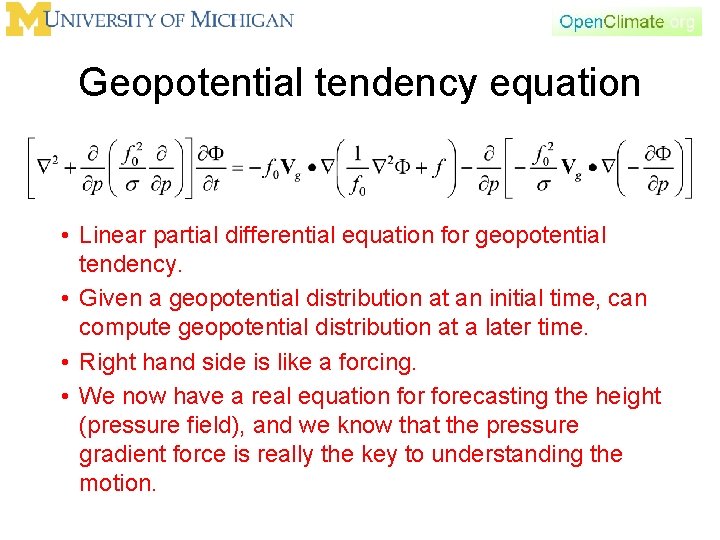 M UNIVERSITY OF MICHIGAN

OpenClimate.org

Geopotential tendency equation

$\left[\nabla^2 + \frac{\partial}{\partial p}\left(\frac{f_0^2}{\sigma}\frac{\partial}{\partial p}\right)\right]\frac{\partial \Phi}{\partial t} = -f_0 \mathbf{V}_g \bullet \nabla\left(\frac{1}{f_0}\nabla^2\Phi + f\right) - \frac{\partial}{\partial p}\left[-\frac{f_0^2}{\sigma}\mathbf{V}_g \bullet \nabla\left(-\frac{\partial \Phi}{\partial p}\right)\right]$

• Linear partial differential equation for geopotential tendency.

• Given a geopotential distribution at an initial time, can compute geopotential distribution at a later time.

• Right hand side is like a forcing.

• We now have a real equation for forecasting the height (pressure field), and we know that the pressure gradient force is really the key to understanding the motion.